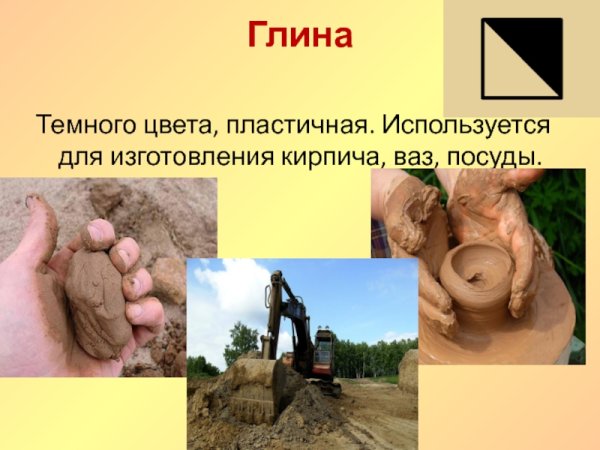 Глина

Темного цвета, пластичная. Используется для изготовления кирпича, ваз, посуды.